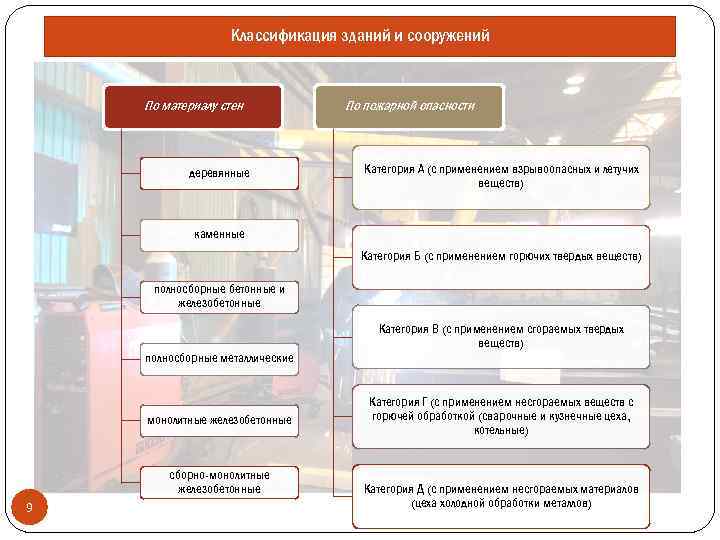 Классификация зданий и сооружений

По материалу стен

деревянные

каменные

полносборные бетонные и железобетонные

полносборные металлические

монолитные железобетонные

сборно-монолитные железобетонные

По пожарной опасности

Категория А (с применением взрывоопасных и летучих веществ)

Категория Б (с применением горючих твердых веществ)

Категория В (с применением сгораемых твердых веществ)

Категория Г (с применением несгораемых веществ с горючей обработкой (сварочные и кузнечные цеха, котельные)

Категория Д (с применением несгораемых материалов (цеха холодной обработки металлов)

9